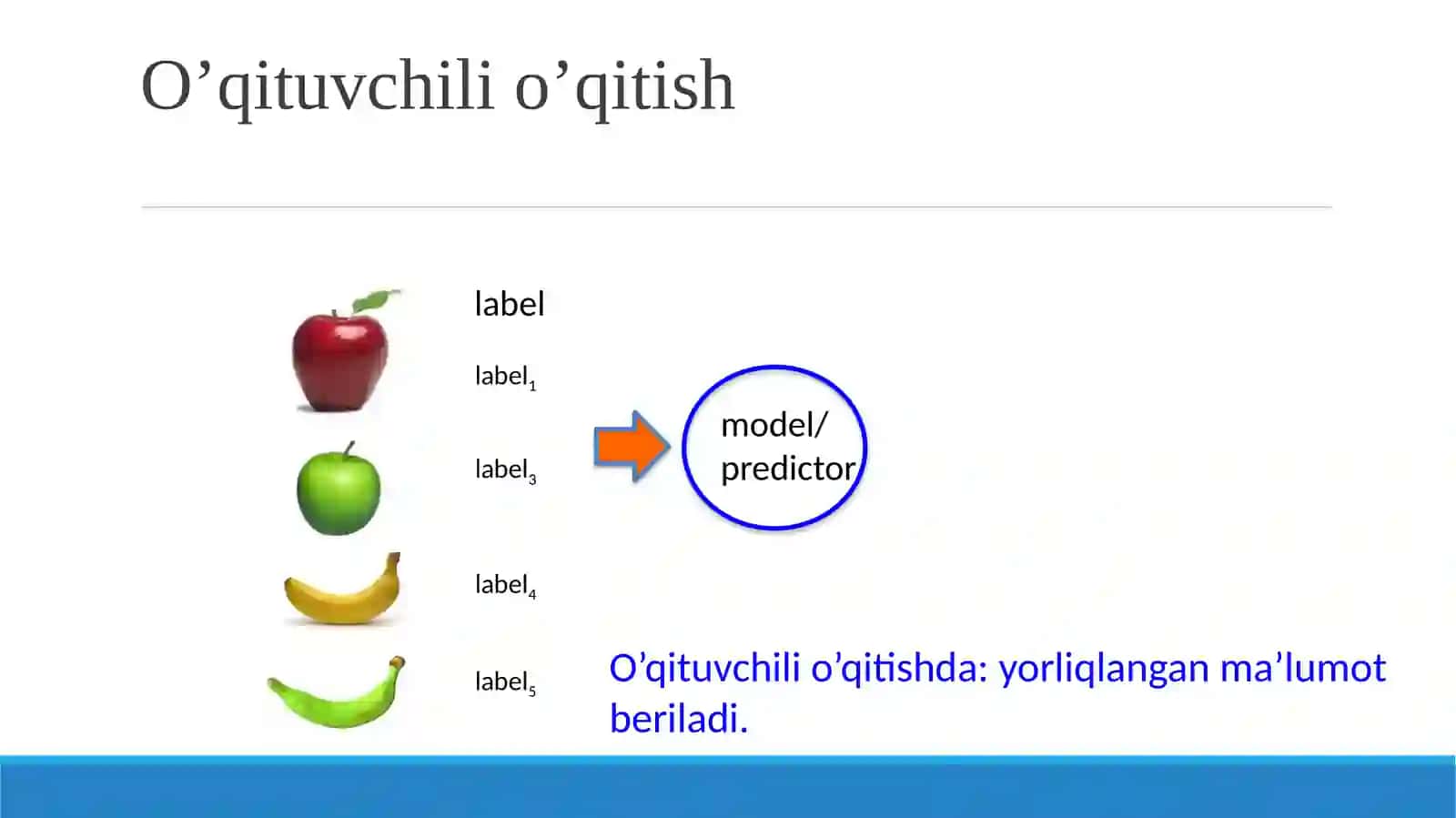 O’qituvchili o’qitish

label

label$_1$

label$_3$

label$_4$

label$_5$

model/ predictor

O’qituvchili o’qitishda: yorliqlangan ma’lumot beriladi.